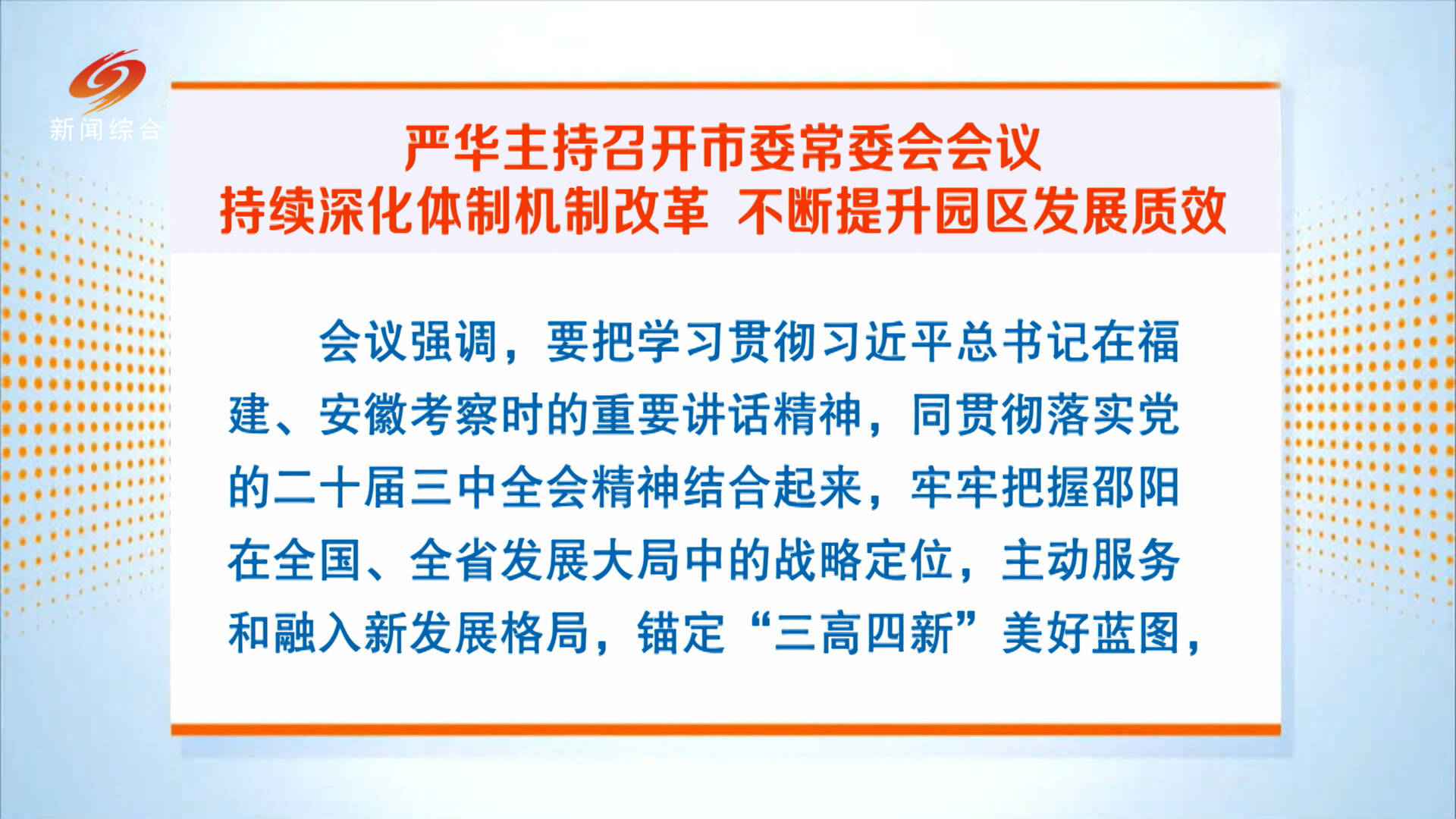 新闻综合

严华主持召开市委常委会会议
持续深化体制机制改革 不断提升园区发展质效

会议强调，要把学习贯彻习近平总书记在福建、安徽考察时的重要讲话精神，同贯彻落实党的二十届三中全会精神结合起来，牢牢把握邵阳在全国、全省发展大局中的战略定位，主动服务和融入新发展格局，锚定“三高四新”美好蓝图，